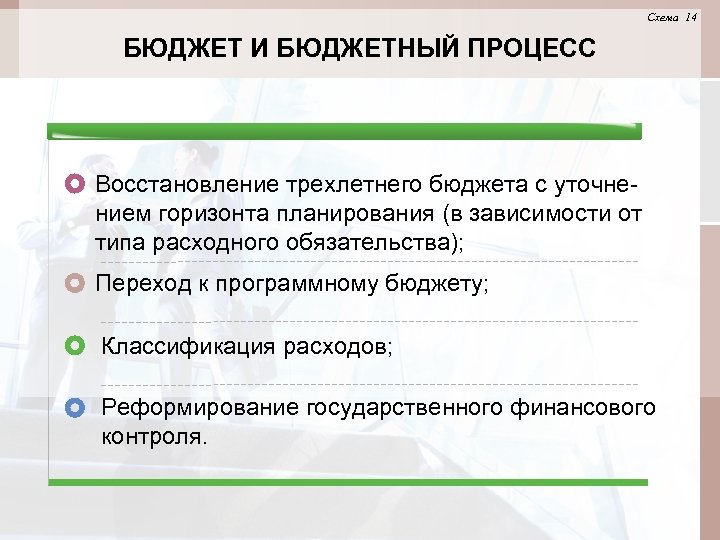 Схема 14

БЮДЖЕТ И БЮДЖЕТНЫЙ ПРОЦЕСС

Восстановление трехлетнего бюджета с уточнением горизонта планирования (в зависимости от типа расходного обязательства);

Переход к программному бюджету;

Классификация расходов;

Реформирование государственного финансового контроля.